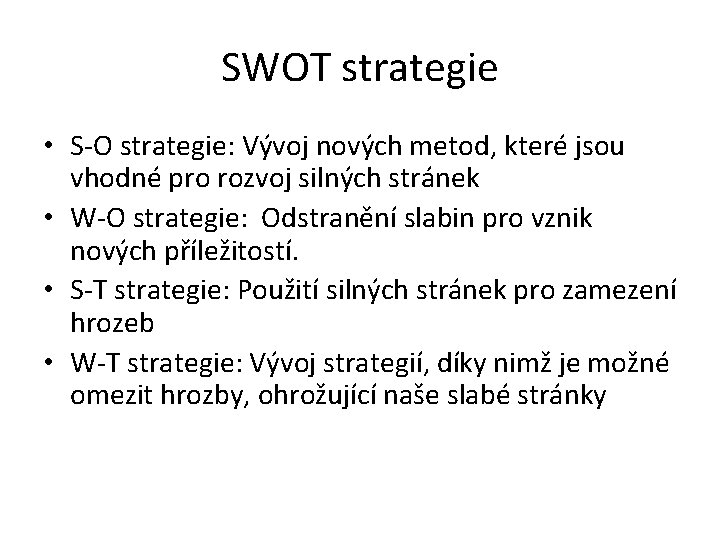 SWOT strategie

• S-O strategie: Vývoj nových metod, které jsou vhodné pro rozvoj silných stránek
• W-O strategie: Odstranění slabin pro vznik nových příležitostí.
• S-T strategie: Použití silných stránek pro zamezení hrozeb
• W-T strategie: Vývoj strategií, díky nimž je možné omezit hrozby, ohrožující naše slabé stránky